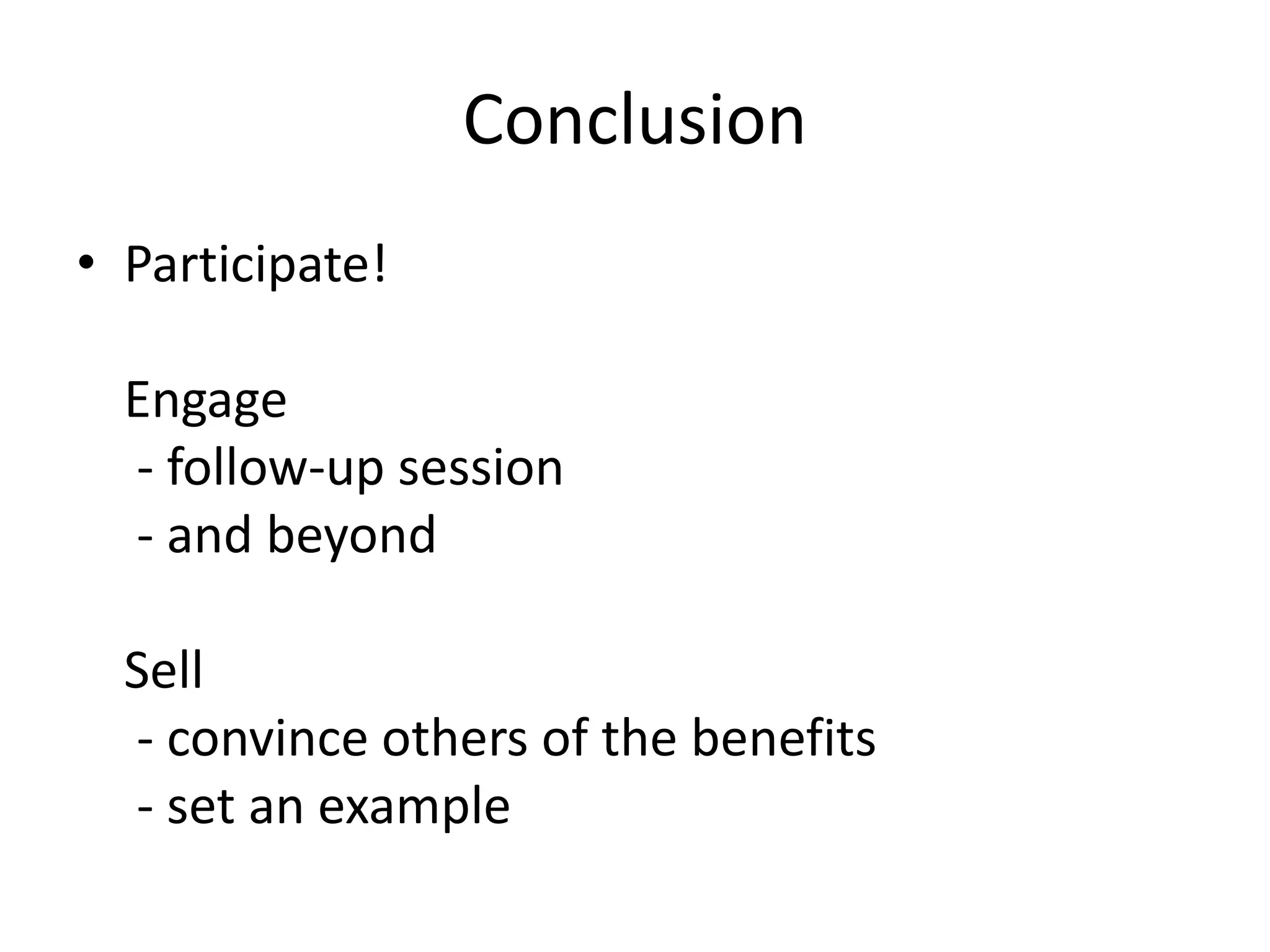 Conclusion

• Participate!

Engage
- follow-up session
- and beyond

Sell
- convince others of the benefits
- set an example